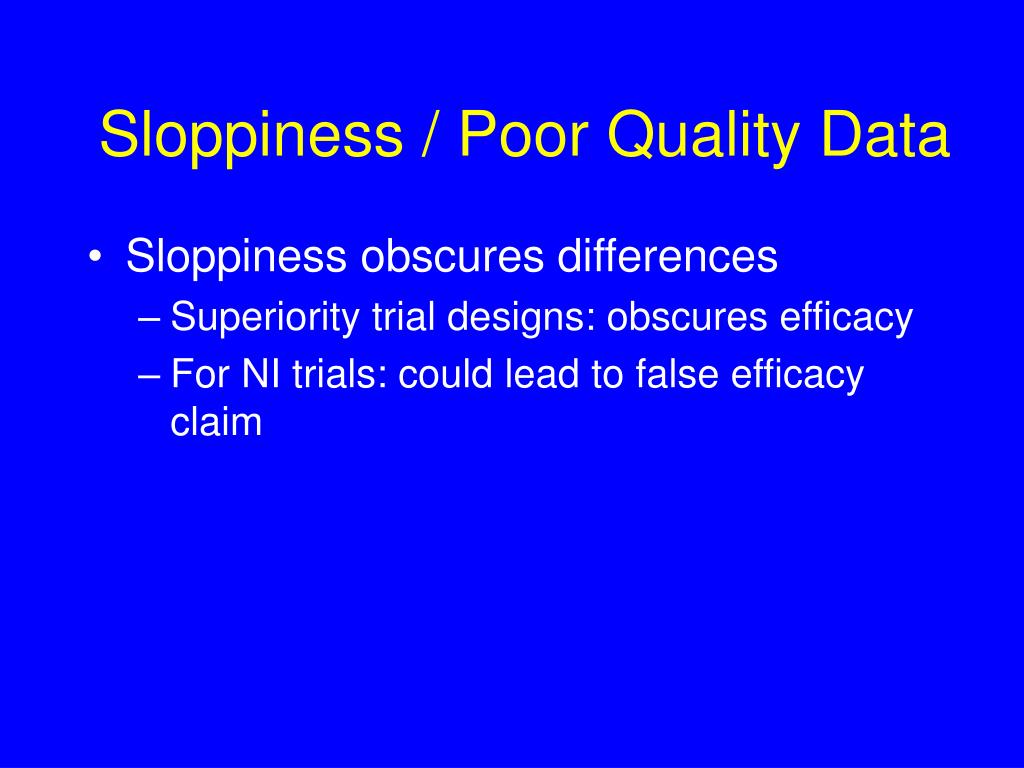 Sloppiness / Poor Quality Data

• Sloppiness obscures differences
– Superiority trial designs: obscures efficacy
– For NI trials: could lead to false efficacy claim